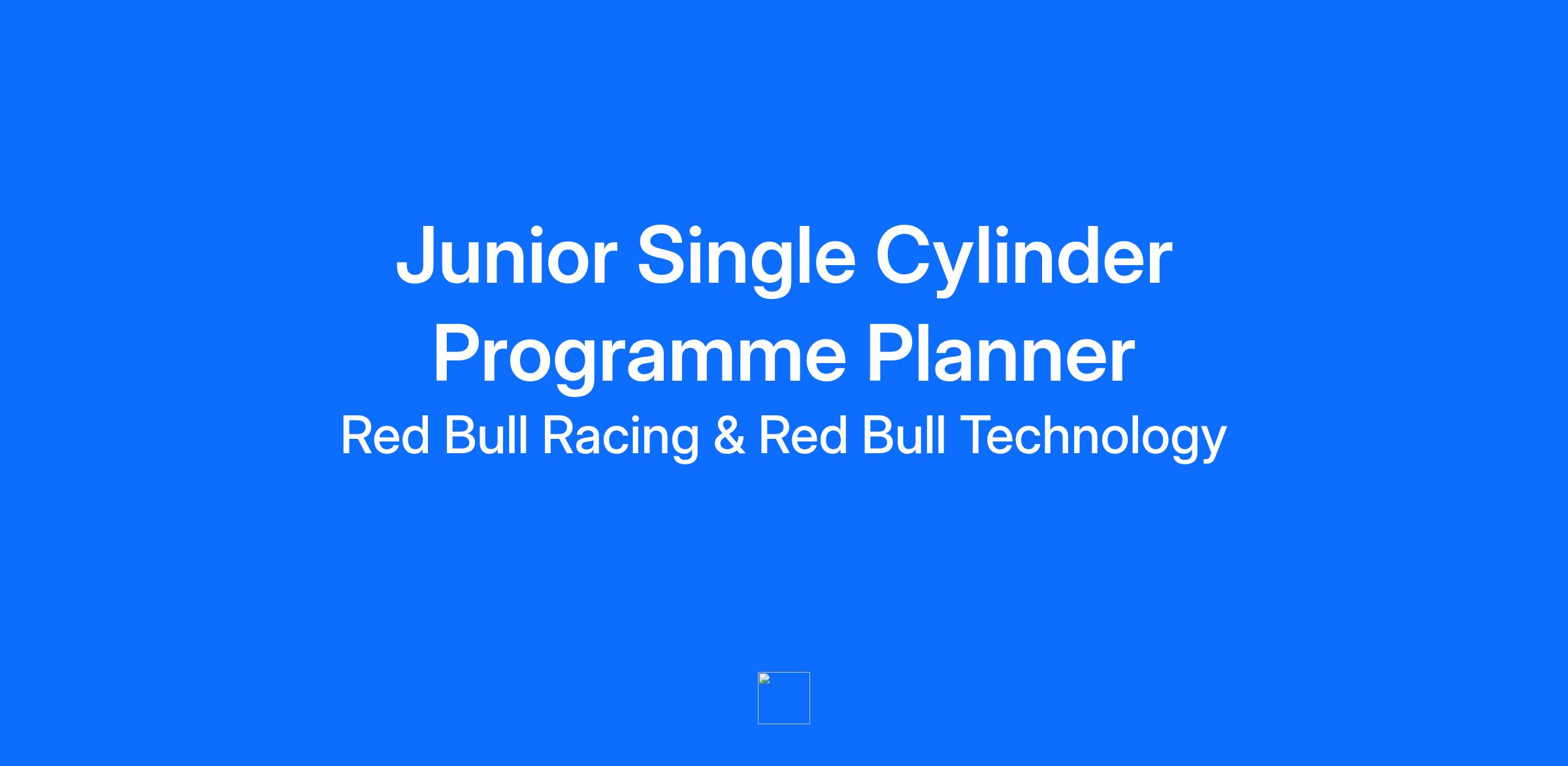 Junior Single Cylinder Programme Planner

Red Bull Racing & Red Bull Technology